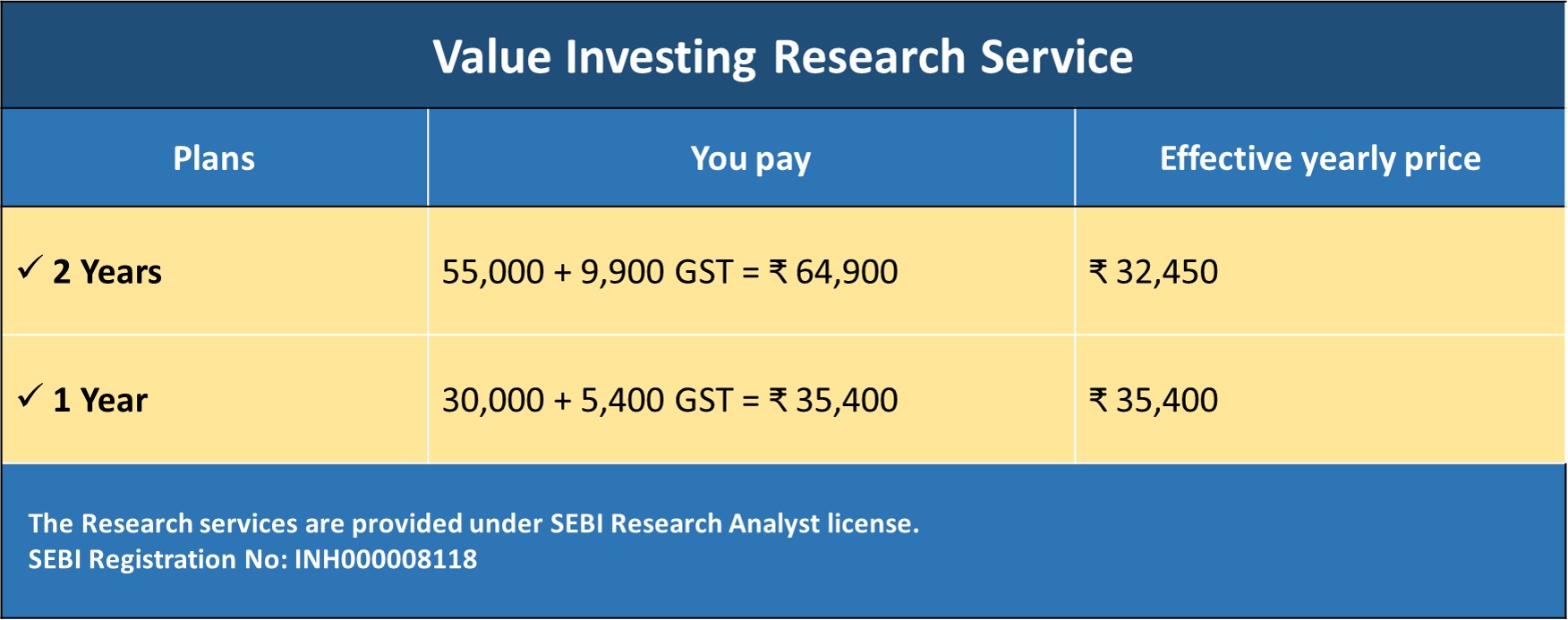 Value Investing Research Service

| Plans | You pay | Effective yearly price |
|---|---|---|
| ✓ 2 Years | 55,000 + 9,900 GST = ₹ 64,900 | ₹ 32,450 |
| ✓ 1 Year | 30,000 + 5,400 GST = ₹ 35,400 | ₹ 35,400 |

The Research services are provided under SEBI Research Analyst license.
SEBI Registration No: INH000008118